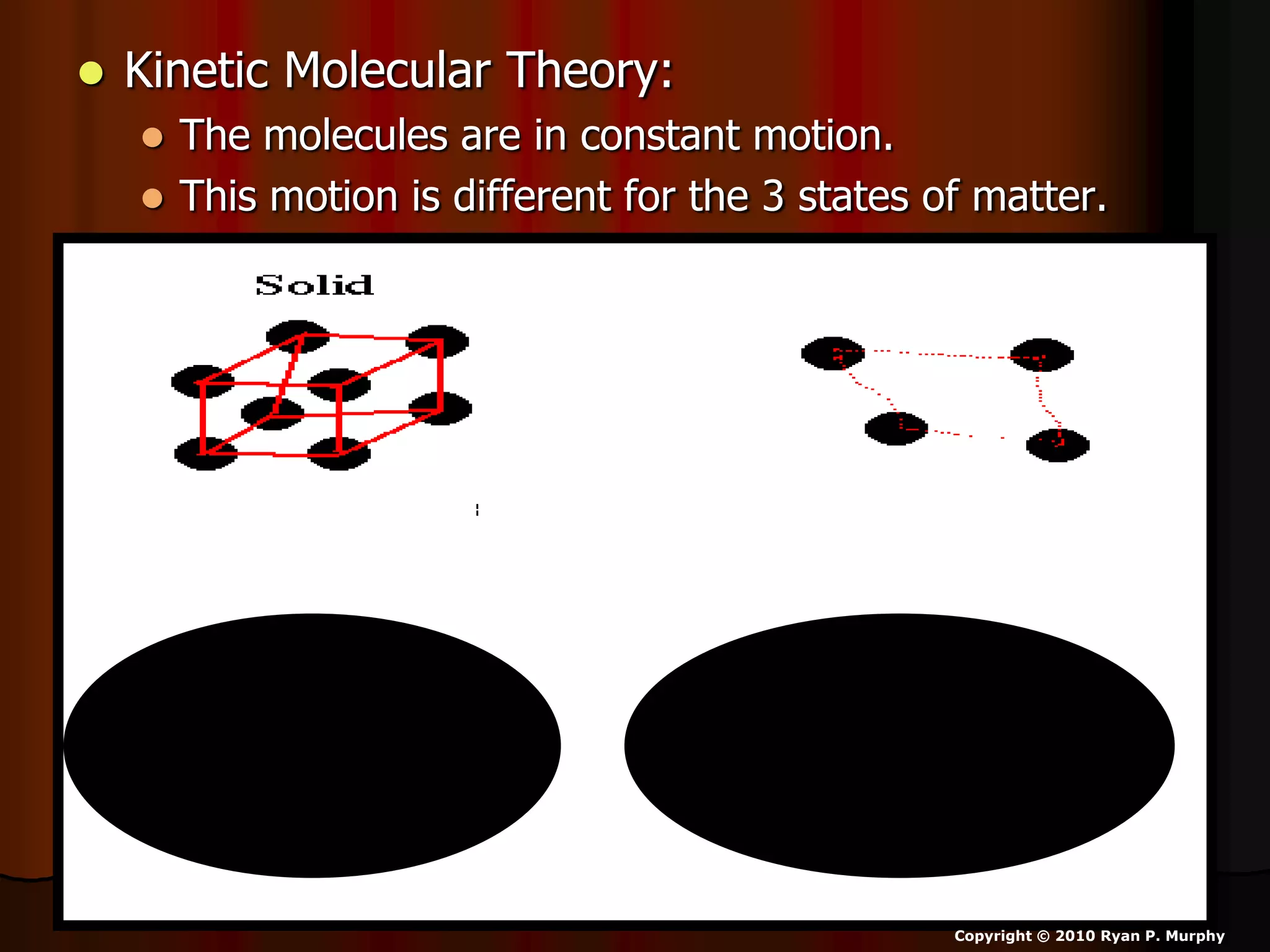 Kinetic Molecular Theory:

The molecules are in constant motion.

This motion is different for the 3 states of matter.

Solid

Copyright © 2010 Ryan P. Murphy